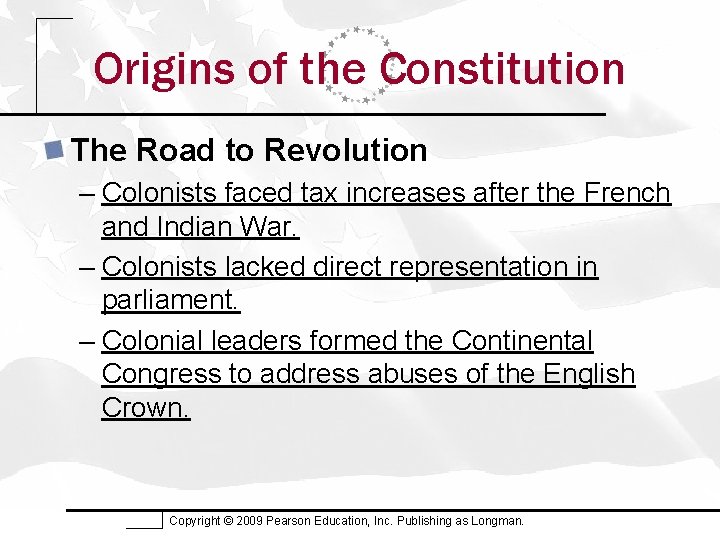 Origins of the Constitution

The Road to Revolution

– Colonists faced tax increases after the French and Indian War.

– Colonists lacked direct representation in parliament.

– Colonial leaders formed the Continental Congress to address abuses of the English Crown.

Copyright © 2009 Pearson Education, Inc. Publishing as Longman.